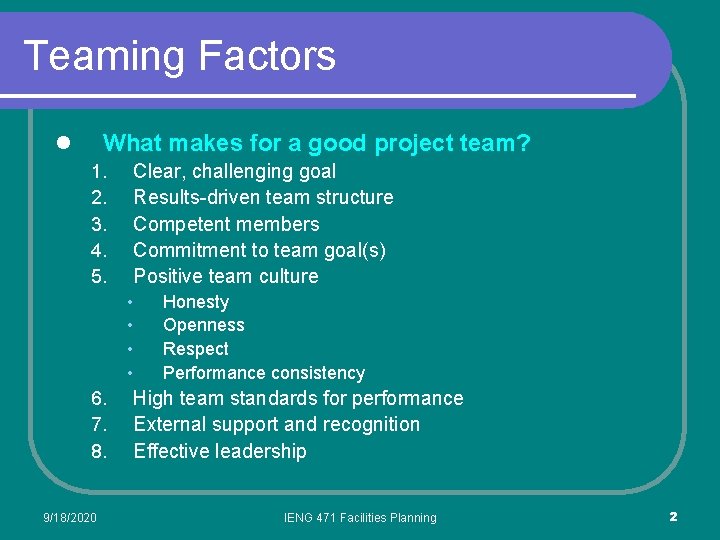 Teaming Factors

- What makes for a good project team?
1. Clear, challenging goal
2. Results-driven team structure
3. Competent members
4. Commitment to team goal(s)
5. Positive team culture
   - Honesty
   - Openness
   - Respect
   - Performance consistency
6. High team standards for performance
7. External support and recognition
8. Effective leadership

9/18/2020

IENG 471 Facilities Planning

2